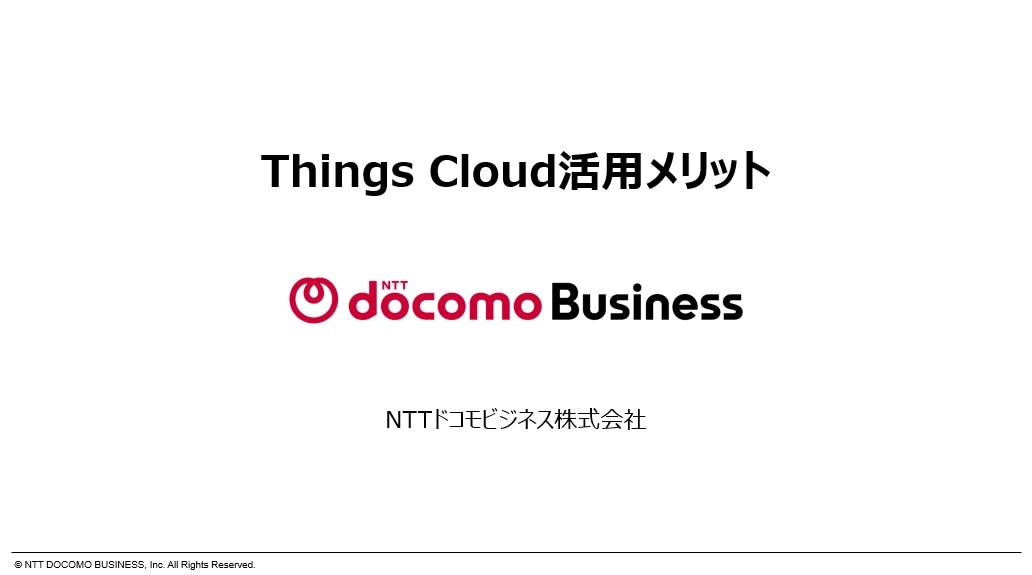 Things Cloud活用メリット

NTT docomo Business

NTTドコモビジネス株式会社

© NTT DOCOMO BUSINESS, Inc. All Rights Reserved.